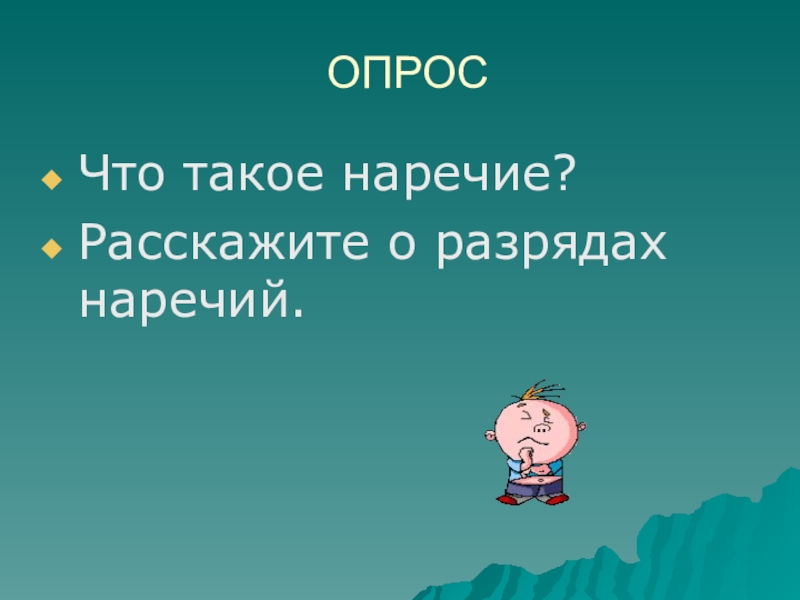 ОПРОС

Что такое наречие?

Расскажите о разрядах наречий.